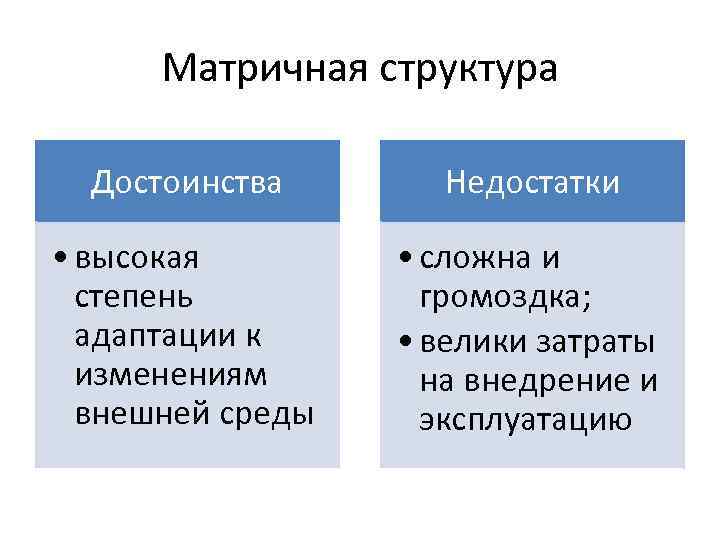 Матричная структура

Достоинства

• высокая степень адаптации к изменениям внешней среды

Недостатки

• сложна и громоздка;
• велики затраты на внедрение и эксплуатацию